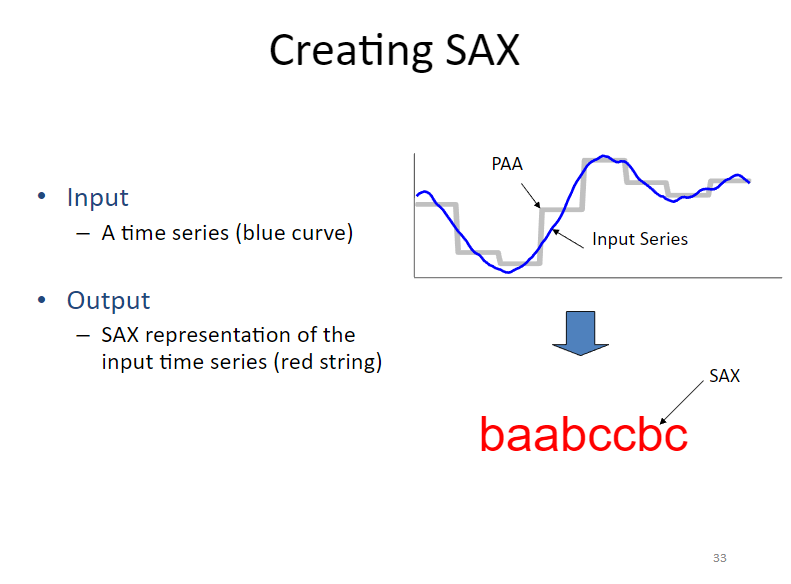 Creating SAX

• Input
– A time series (blue curve)

• Output
– SAX representation of the input time series (red string)

PAA

Input Series

SAX

baabccbc

33